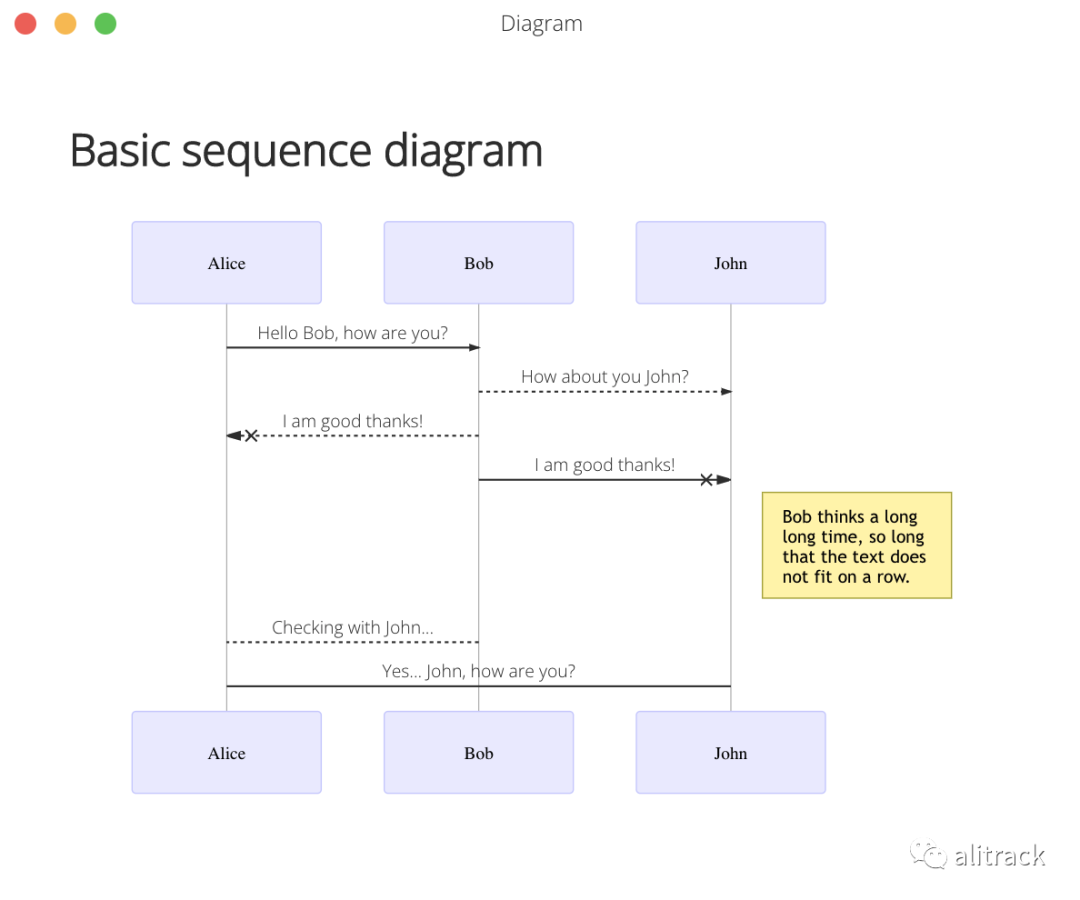 Diagram

Basic sequence diagram

Alice

Bob

John

Hello Bob, how are you?

How about you John?

I am good thanks!

I am good thanks!

Bob thinks a long long time, so long that the text does not fit on a row.

Checking with John...

Yes... John, how are you?

Alice

Bob

John

alitrack